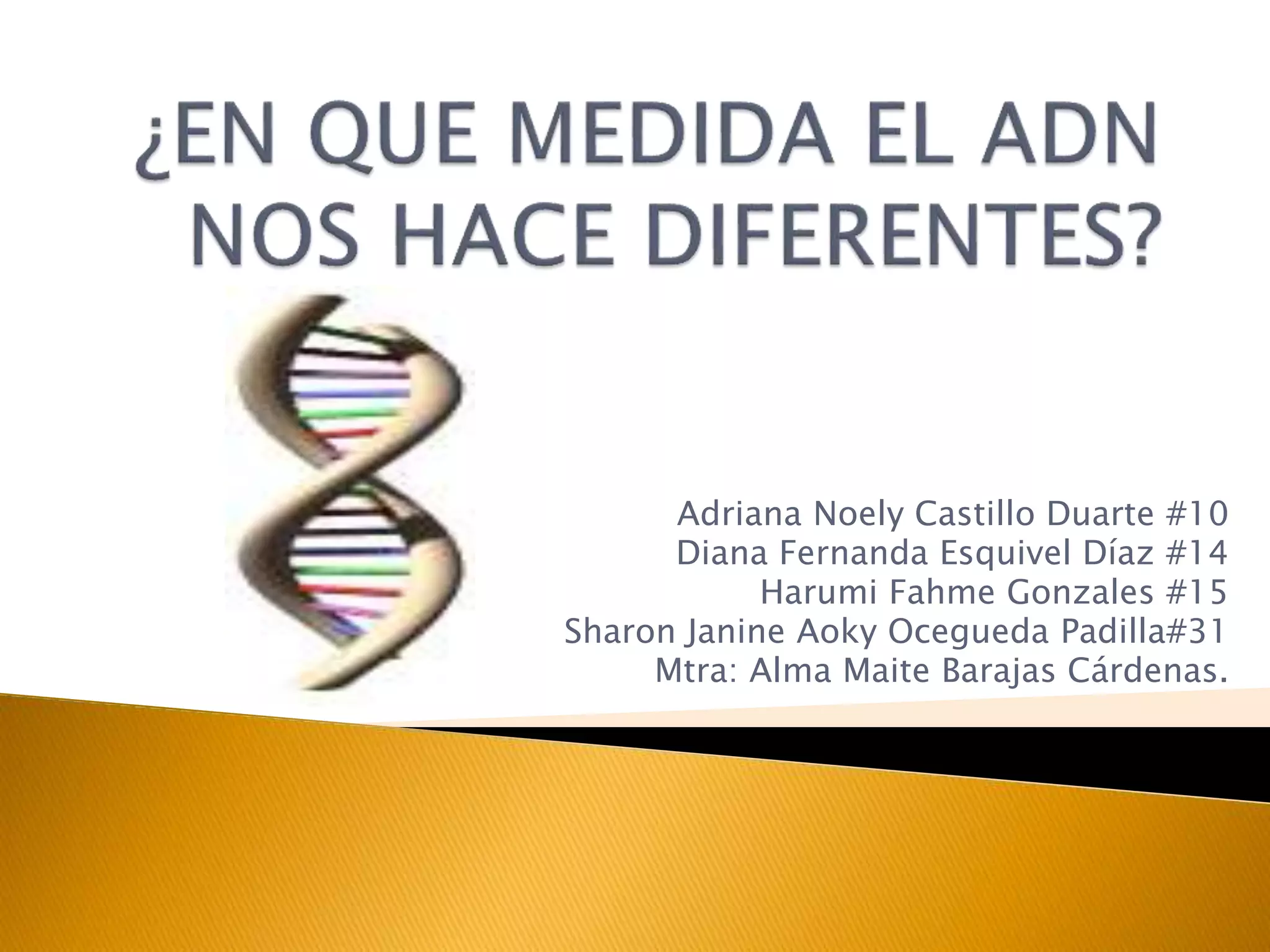 ¿EN QUE MEDIDA EL ADN NOS HACE DIFERENTES?

Adriana Noely Castillo Duarte #10
Diana Fernanda Esquivel Díaz #14
Harumi Fahme Gonzales #15
Sharon Janine Aoky Ocegueda Padilla#31
Mtra: Alma Maite Barajas Cárdenas.